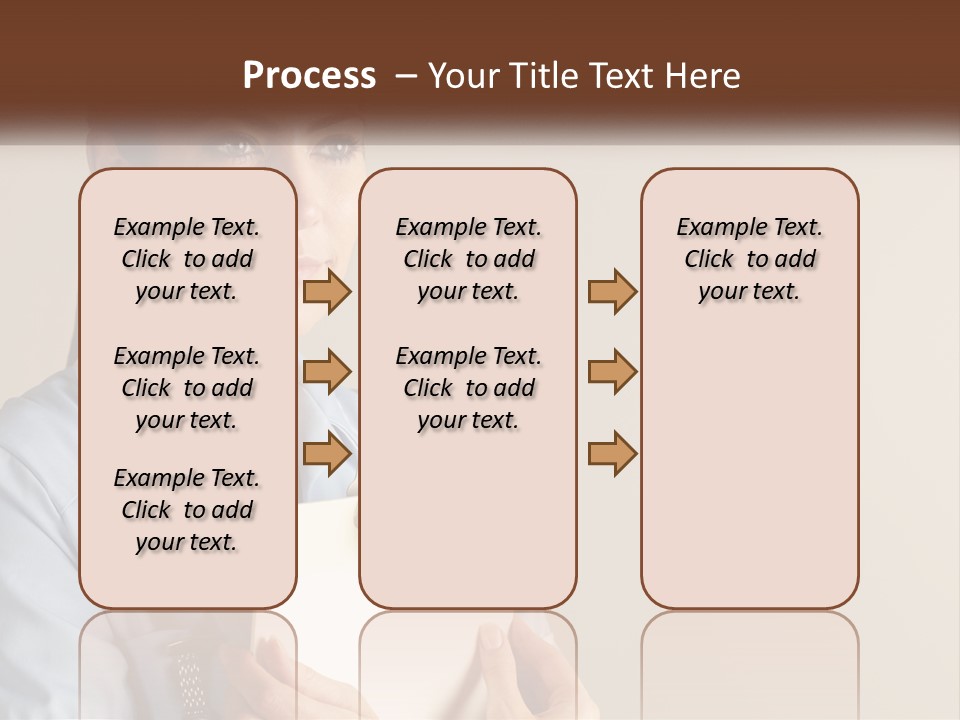 Process – Your Title Text Here

Example Text. Click to add your text.

Example Text. Click to add your text.

Example Text. Click to add your text.

Example Text. Click to add your text.

Example Text. Click to add your text.

Example Text. Click to add your text.